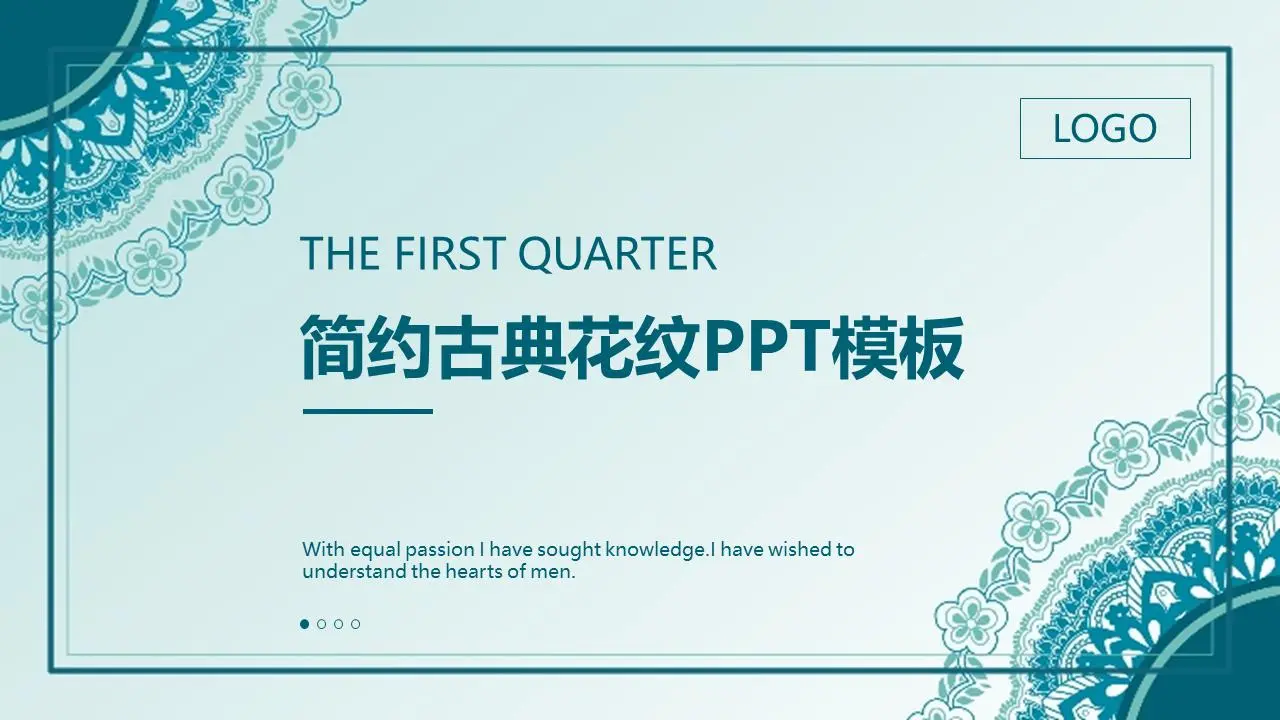 LOGO

THE FIRST QUARTER

简约古典花纹PPT模板

With equal passion I have sought knowledge.I have wished to understand the hearts of men.